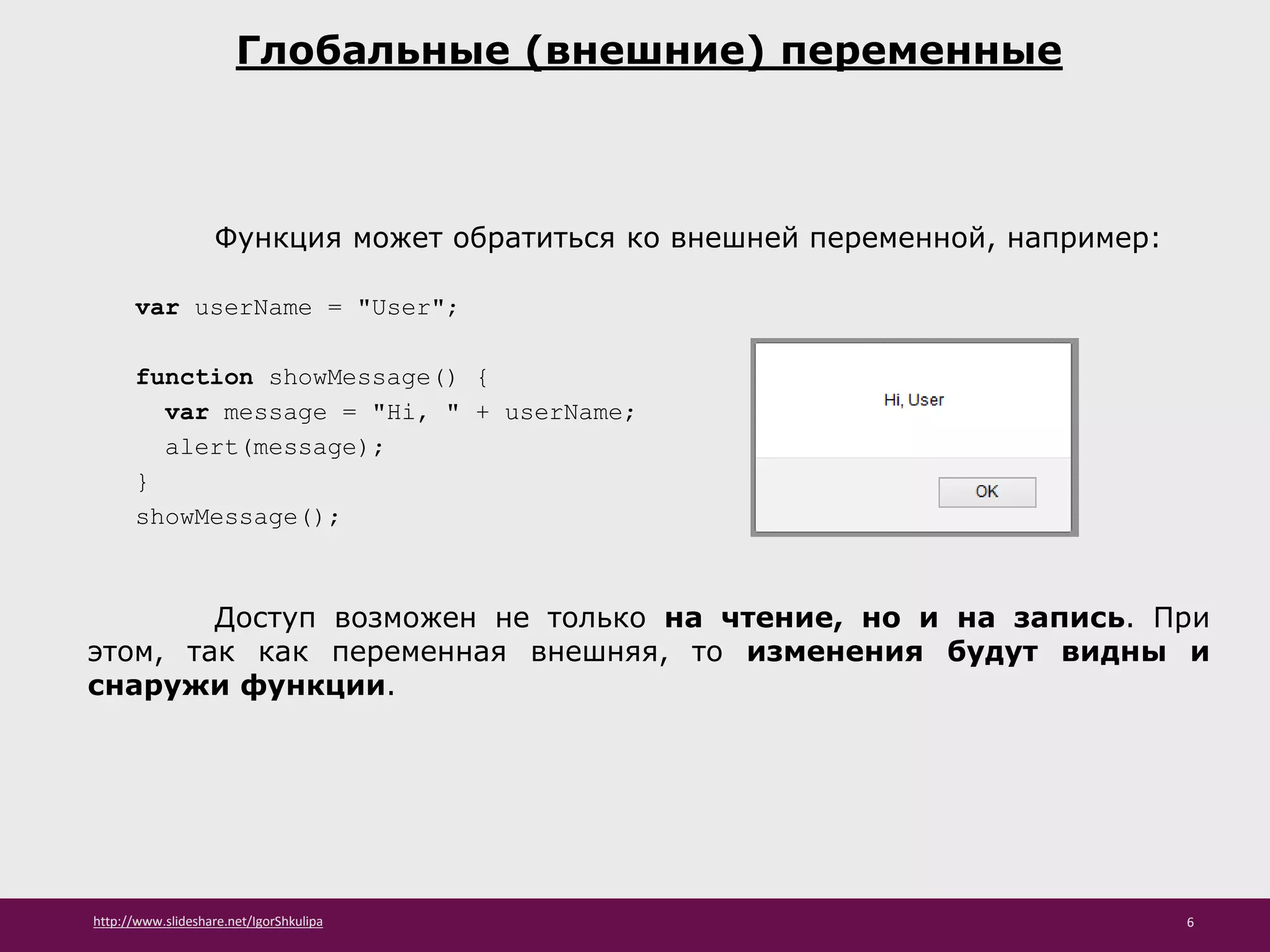 Глобальные (внешние) переменные

Функция может обратиться ко внешней переменной, например:

var userName = "User";

function showMessage() {
  var message = "Hi, " + userName;
  alert(message);
}
showMessage();

Hi, User

OK

Доступ возможен не только на чтение, но и на запись. При этом, так как переменная внешняя, то изменения будут видны и снаружи функции.

http://www.slideshare.net/IgorShkulipa

6